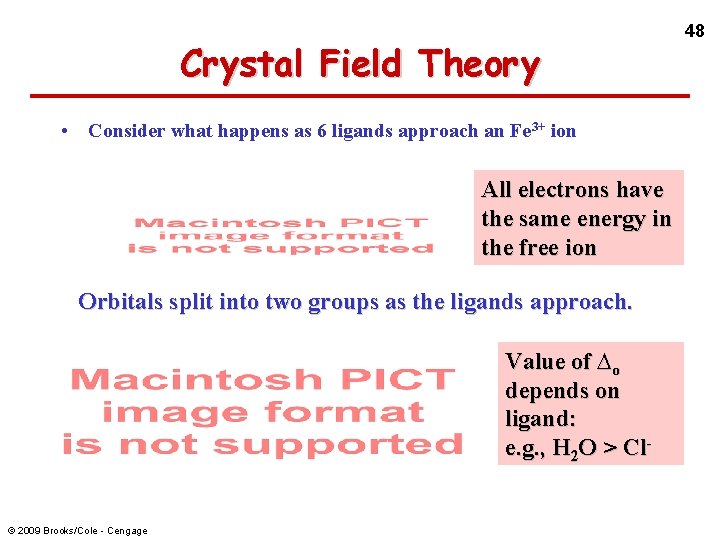 48

Crystal Field Theory

• Consider what happens as 6 ligands approach an $Fe^{3+}$ ion

Macintosh PICT image format is not supported

All electrons have the same energy in the free ion

Orbitals split into two groups as the ligands approach.

Macintosh PICT image format is not supported

Value of $\Delta_o$ depends on ligand: e.g., $H_2O > Cl^-$

© 2009 Brooks/Cole - Cengage